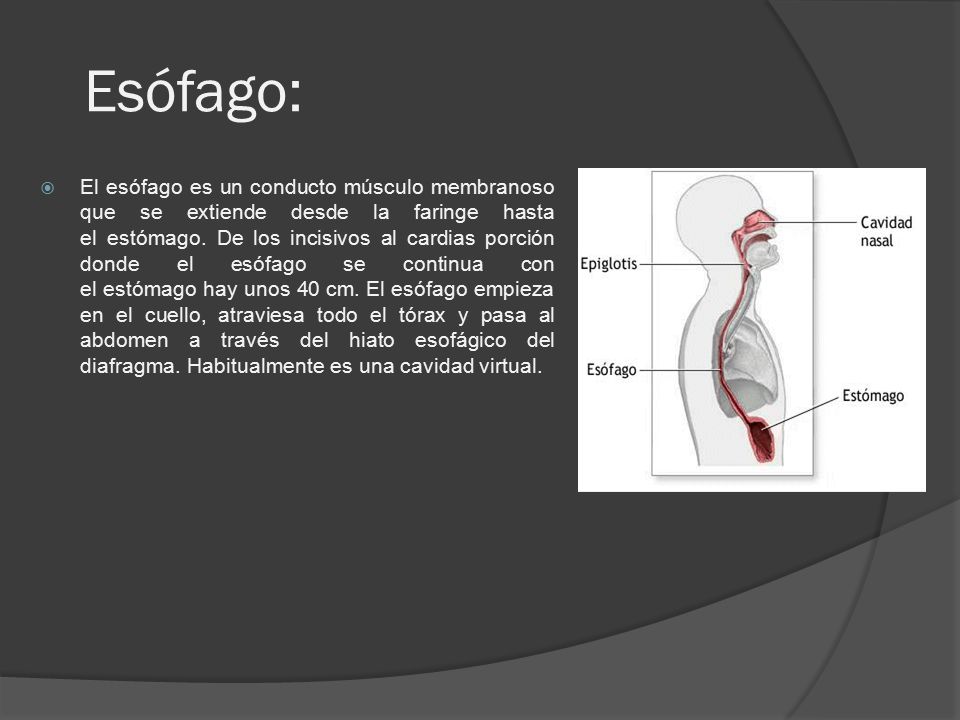 Esófago:

El esófago es un conducto músculo membranoso que se extiende desde la faringe hasta el estómago. De los incisivos al cardias porción donde el esófago se continua con el estómago hay unos 40 cm. El esófago empieza en el cuello, atraviesa todo el tórax y pasa al abdomen a través del hiato esofágico del diafragma. Habitualmente es una cavidad virtual.

Cavidad nasal
Epiglotis
Esófago
Estómago